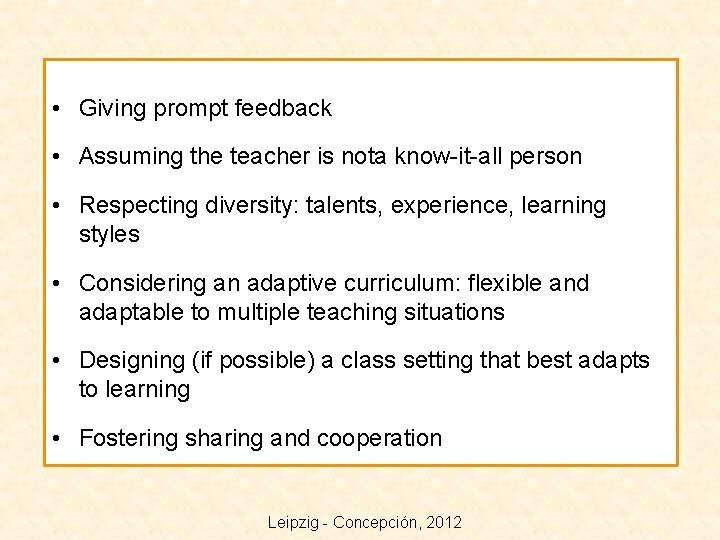 • Giving prompt feedback

• Assuming the teacher is nota know-it-all person

• Respecting diversity: talents, experience, learning styles

• Considering an adaptive curriculum: flexible and adaptable to multiple teaching situations

• Designing (if possible) a class setting that best adapts to learning

• Fostering sharing and cooperation

Leipzig - Concepción, 2012